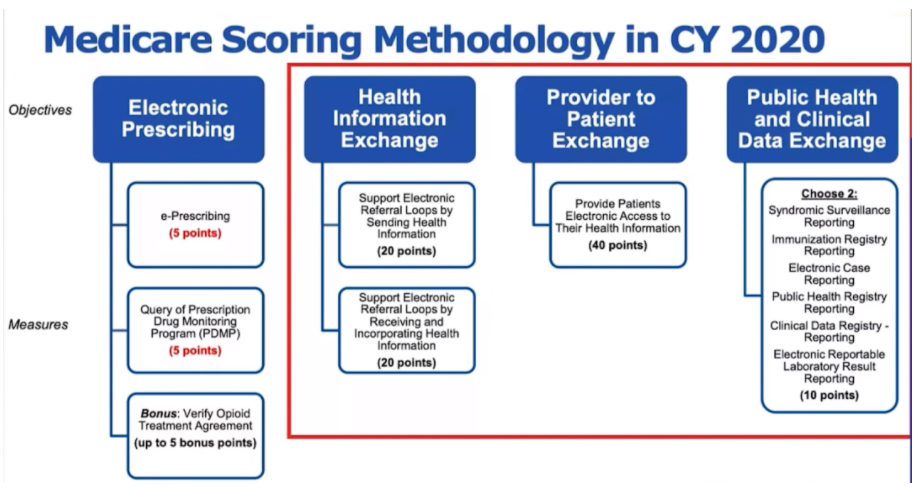 Medicare Scoring Methodology in CY 2020

Objectives

Measures

Electronic Prescribing

e-Prescribing
(5 points)

Query of Prescription Drug Monitoring Program (PDMP)
(5 points)

Bonus: Verify Opioid Treatment Agreement
(up to 5 bonus points)

Health Information Exchange

Support Electronic Referral Loops by Sending Health Information
(20 points)

Support Electronic Referral Loops by Receiving and Incorporating Health Information
(20 points)

Provider to Patient Exchange

Provide Patients Electronic Access to Their Health Information
(40 points)

Public Health and Clinical Data Exchange

Choose 2:
Syndromic Surveillance Reporting
Immunization Registry Reporting
Electronic Case Reporting
Public Health Registry Reporting
Clinical Data Registry - Reporting
Electronic Reportable Laboratory Result Reporting
(10 points)